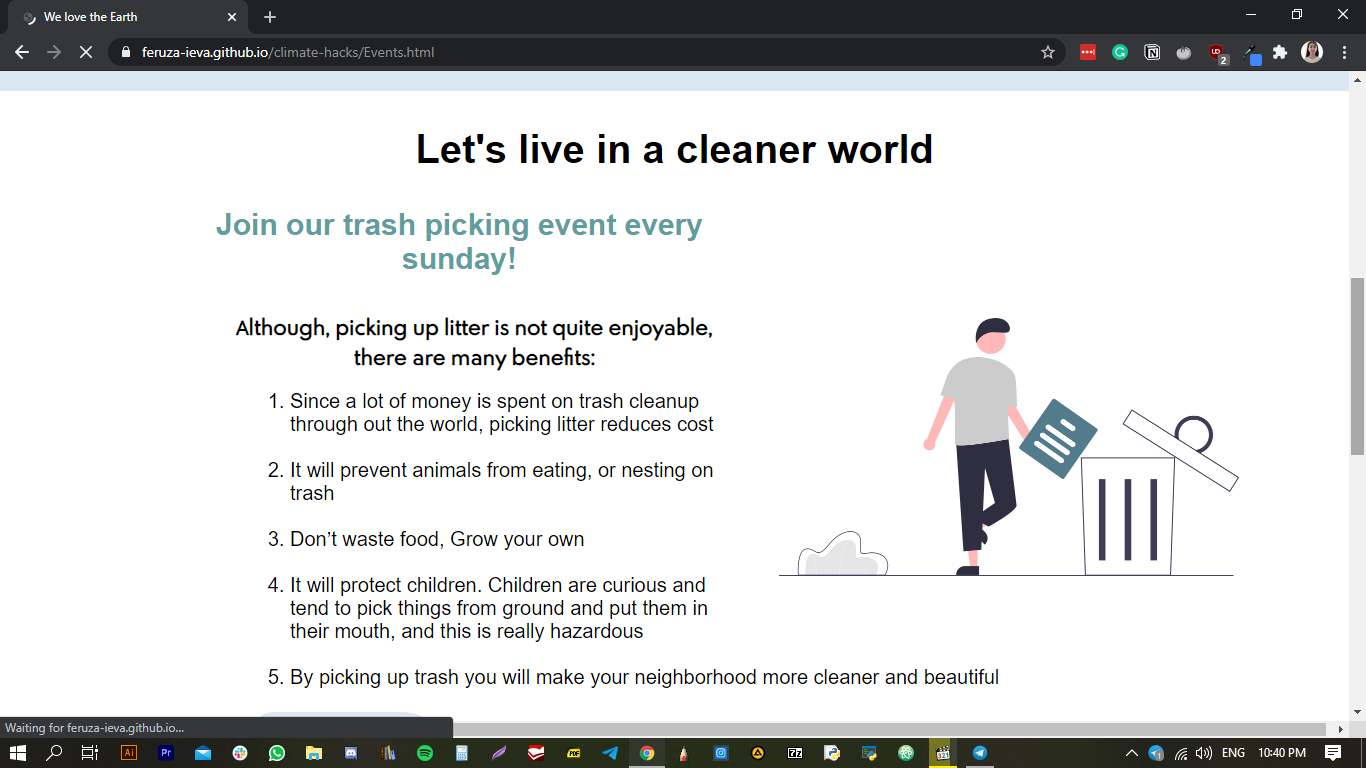 We love the Earth

feruza-ieva.github.io/climate-hacks/Events.html

Let's live in a cleaner world

Join our trash picking event every sunday!

Although, picking up litter is not quite enjoyable, there are many benefits:

1. Since a lot of money is spent on trash cleanup through out the world, picking litter reduces cost

2. It will prevent animals from eating, or nesting on trash

3. Don't waste food, Grow your own

4. It will protect children. Children are curious and tend to pick things from ground and put them in their mouth, and this is really hazardous

5. By picking up trash you will make your neighborhood more cleaner and beautiful

Waiting for feruza-ieva.github.io...

ENG 10:40 PM